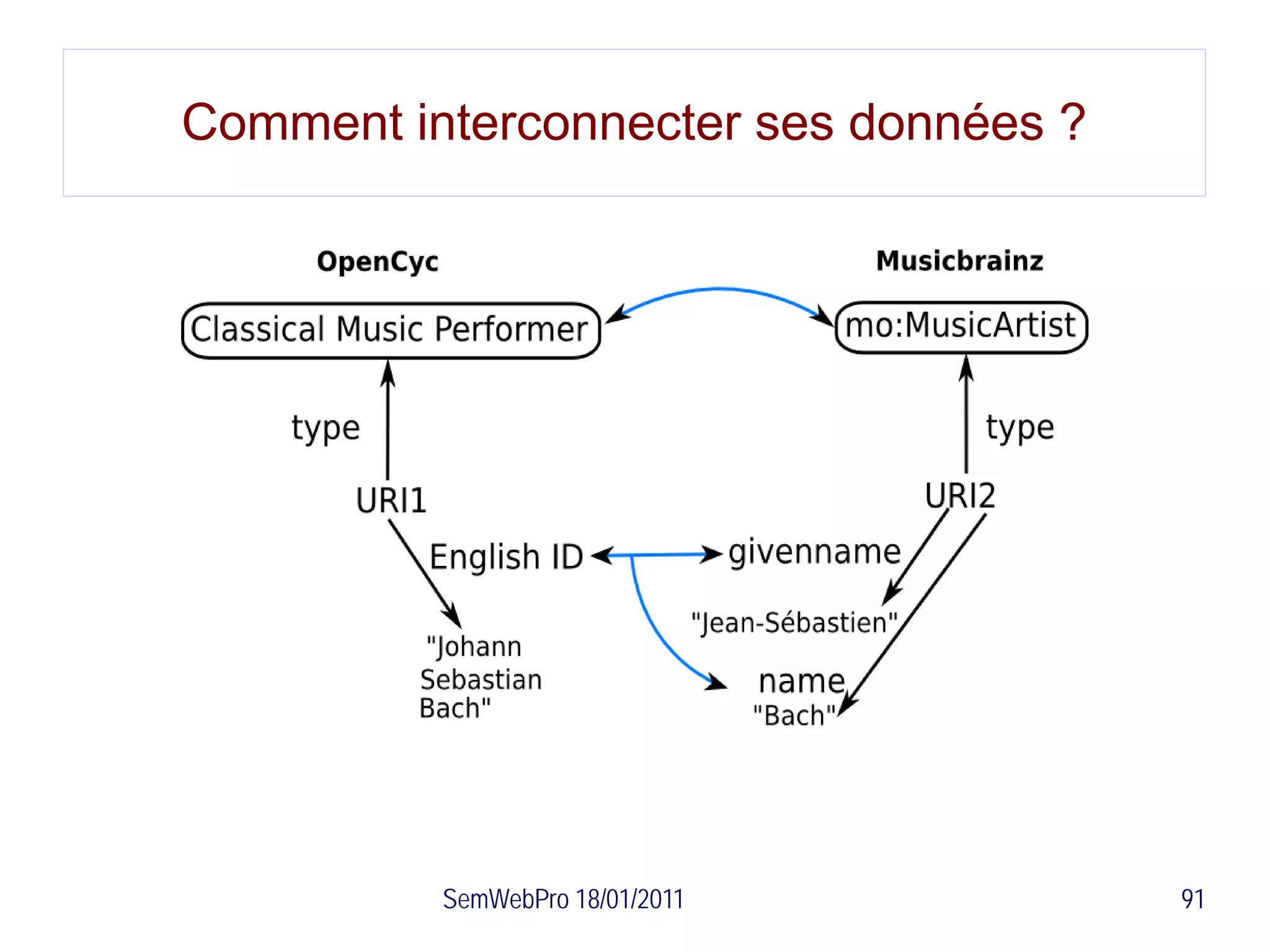 Comment interconnecter ses données ?

OpenCyc

Musicbrainz

Classical Music Performer

mo:MusicArtist

type

type

URI1

URI2

English ID

givenname

"Jean-Sébastien"

"Johann Sebastian Bach"

name

"Bach"

SemWebPro 18/01/2011

91